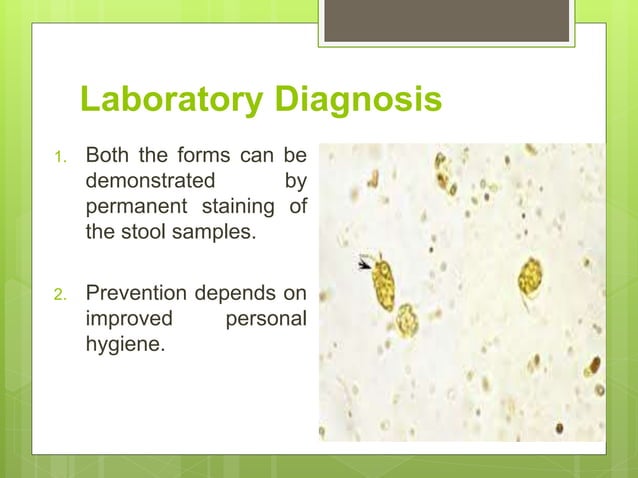 Laboratory Diagnosis

1. Both the forms can be demonstrated by permanent staining of the stool samples.

2. Prevention depends on improved personal hygiene.